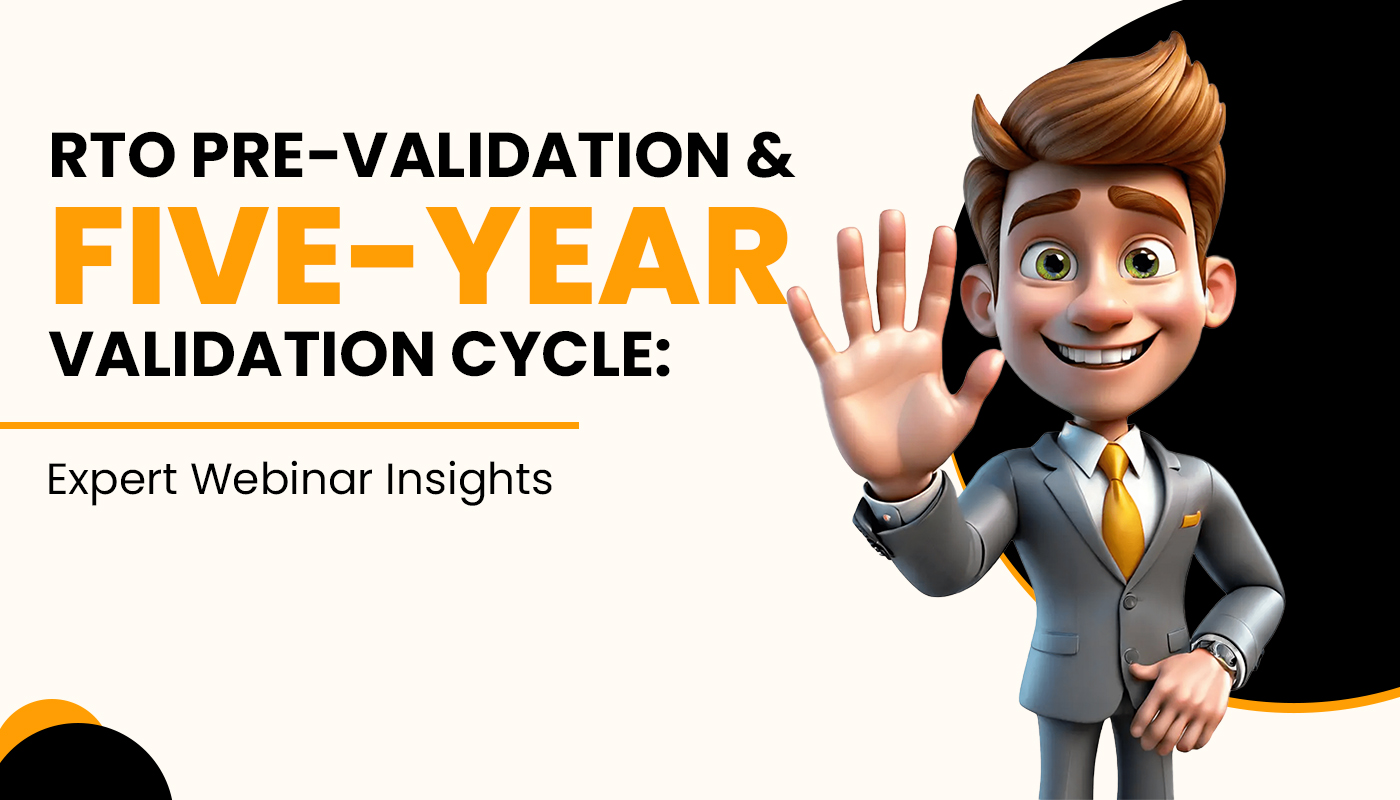 RTO PRE-VALIDATION &
FIVE-YEAR
VALIDATION CYCLE:

Expert Webinar Insights